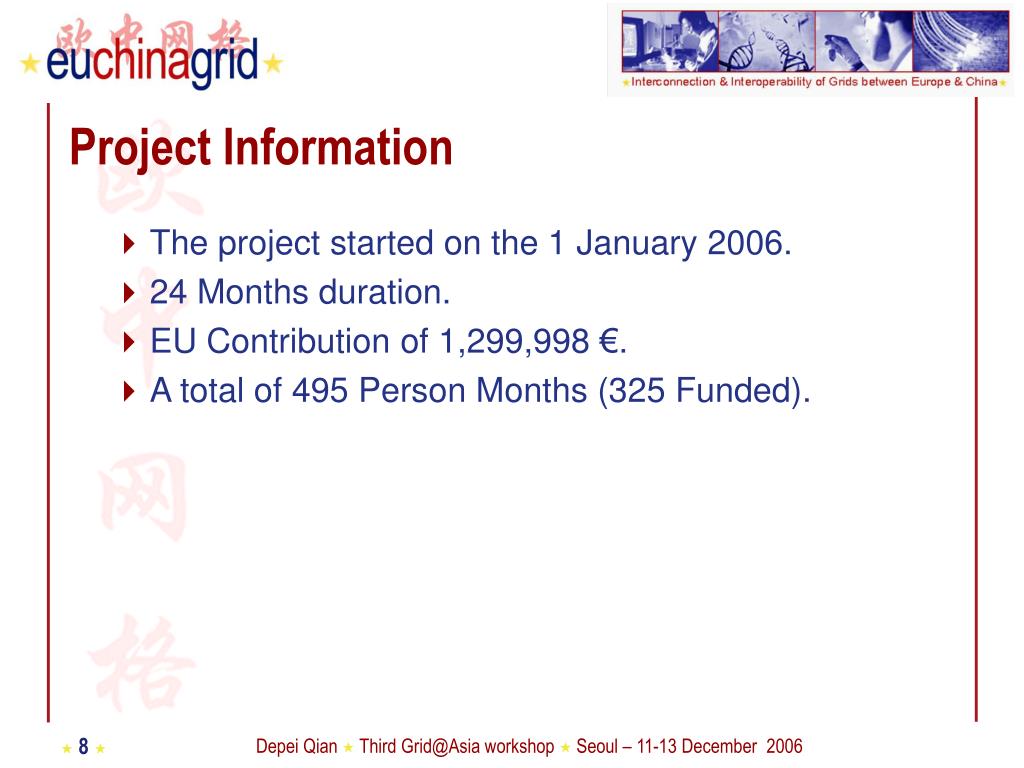 欧中网格
euchinagrid

Interconnection & Interoperability of Grids between Europe & China

Project Information

The project started on the 1 January 2006.
24 Months duration.
EU Contribution of 1,299,998 €.
A total of 495 Person Months (325 Funded).

欧中网格

8

Depei Qian Third Grid@Asia workshop Seoul – 11-13 December 2006